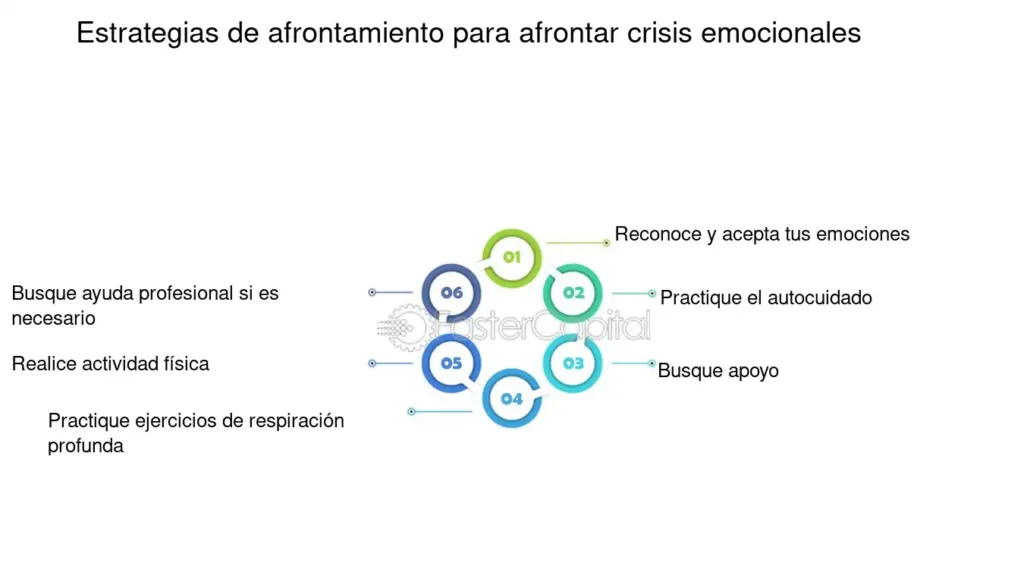 Estrategias de afrontamiento para afrontar crisis emocionales

01
Reconoce y acepta tus emociones

02
Practique el autocuidado

03
Busque apoyo

04
Practique ejercicios de respiración profunda

05
Realice actividad física

06
Busque ayuda profesional si es necesario

FasterCapital